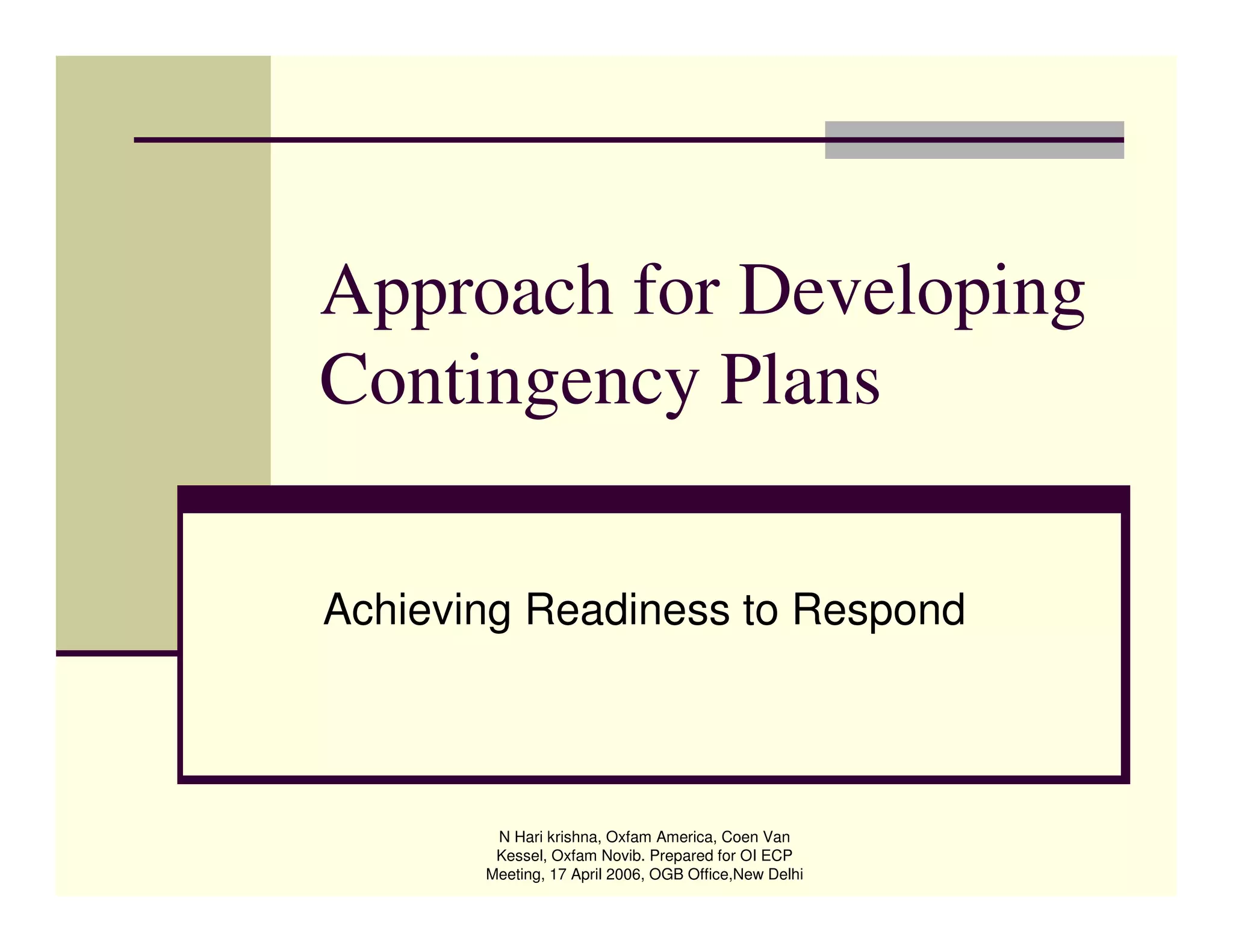 Approach for Developing Contingency Plans

Achieving Readiness to Respond

N Hari krishna, Oxfam America, Coen Van Kessel, Oxfam Novib. Prepared for OI ECP Meeting, 17 April 2006, OGB Office,New Delhi